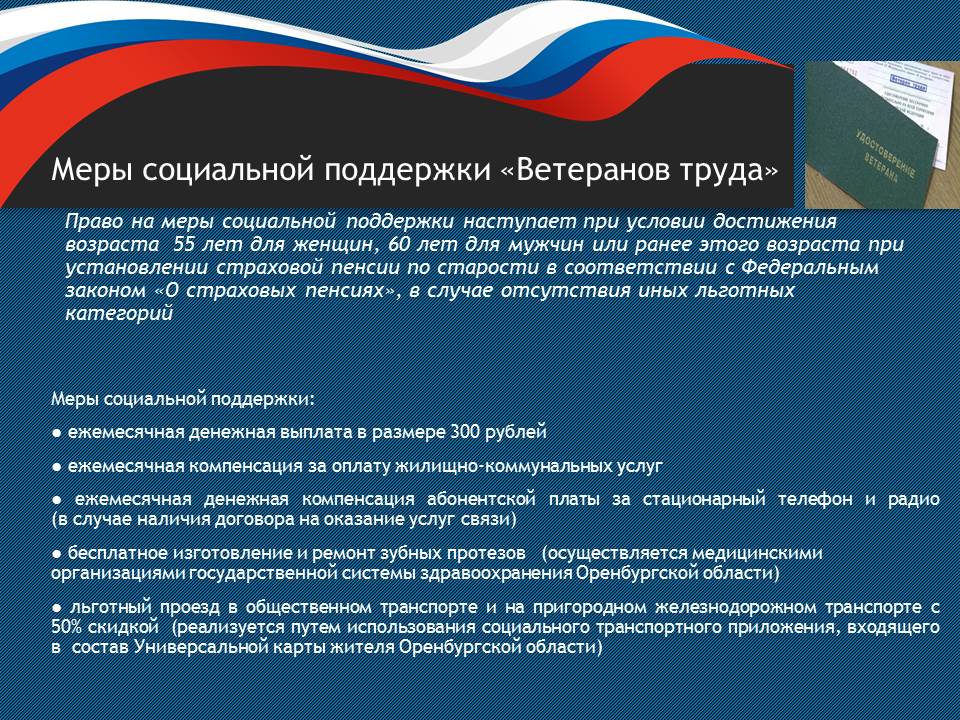 Меры социальной поддержки «Ветеранов труда»

УДОСТОВЕРЕНИЕ ВЕТЕРАНА

Право на меры социальной поддержки наступает при условии достижения возраста 55 лет для женщин, 60 лет для мужчин или ранее этого возраста при установлении страховой пенсии по старости в соответствии с Федеральным законом «О страховых пенсиях», в случае отсутствия иных льготных категорий

Меры социальной поддержки:

● ежемесячная денежная выплата в размере 300 рублей

● ежемесячная компенсация за оплату жилищно-коммунальных услуг

● ежемесячная денежная компенсация абонентской платы за стационарный телефон и радио (в случае наличия договора на оказание услуг связи)

● бесплатное изготовление и ремонт зубных протезов (осуществляется медицинскими организациями государственной системы здравоохранения Оренбургской области)

● льготный проезд в общественном транспорте и на пригородном железнодорожном транспорте с 50% скидкой (реализуется путем использования социального транспортного приложения, входящего в состав Универсальной карты жителя Оренбургской области)